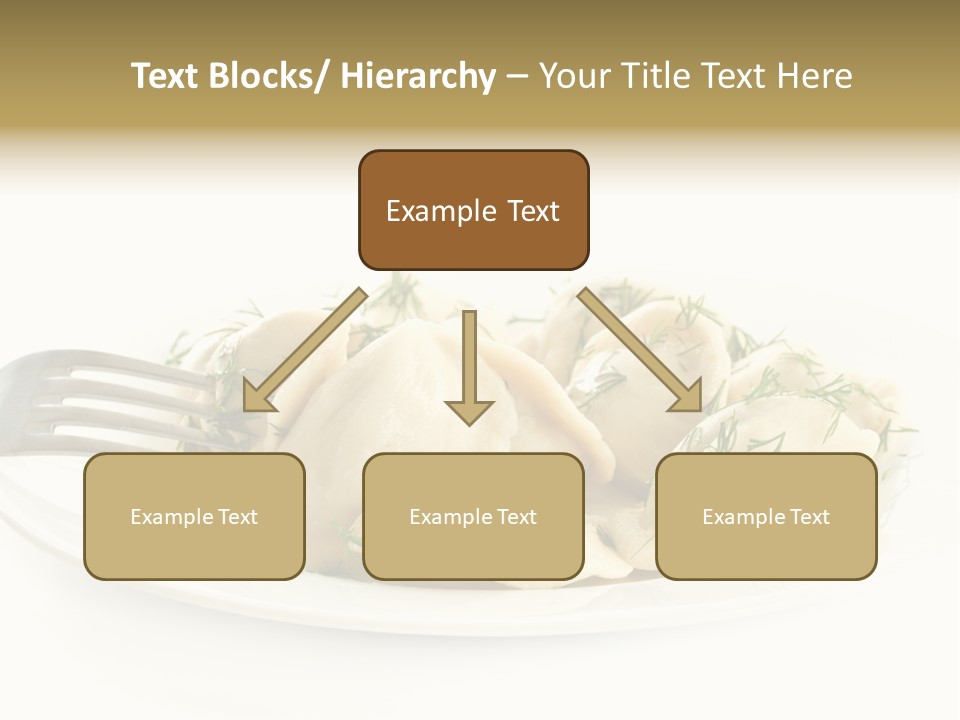 Text Blocks/ Hierarchy – Your Title Text Here

Example Text

Example Text

Example Text

Example Text